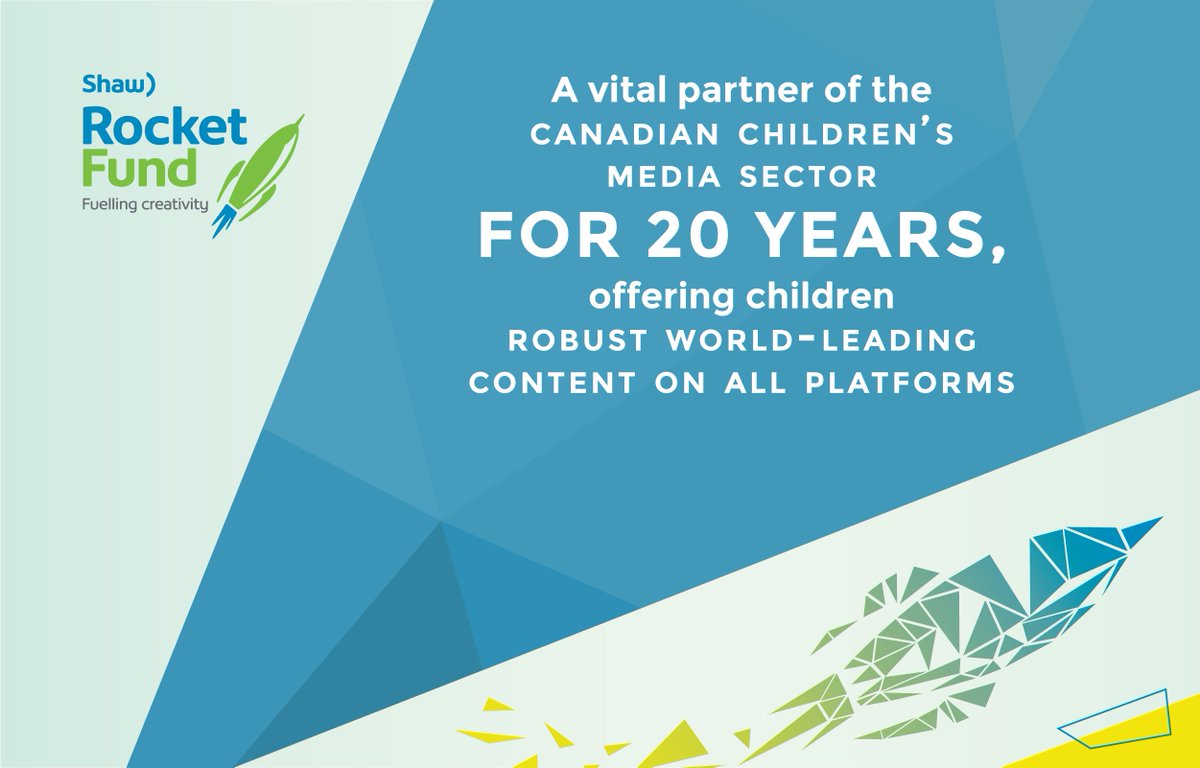 Shaw)
Rocket Fund
Fuelling creativity

A vital partner of the
CANADIAN CHILDREN'S MEDIA SECTOR
FOR 20 YEARS,
offering children
ROBUST WORLD-LEADING CONTENT ON ALL PLATFORMS